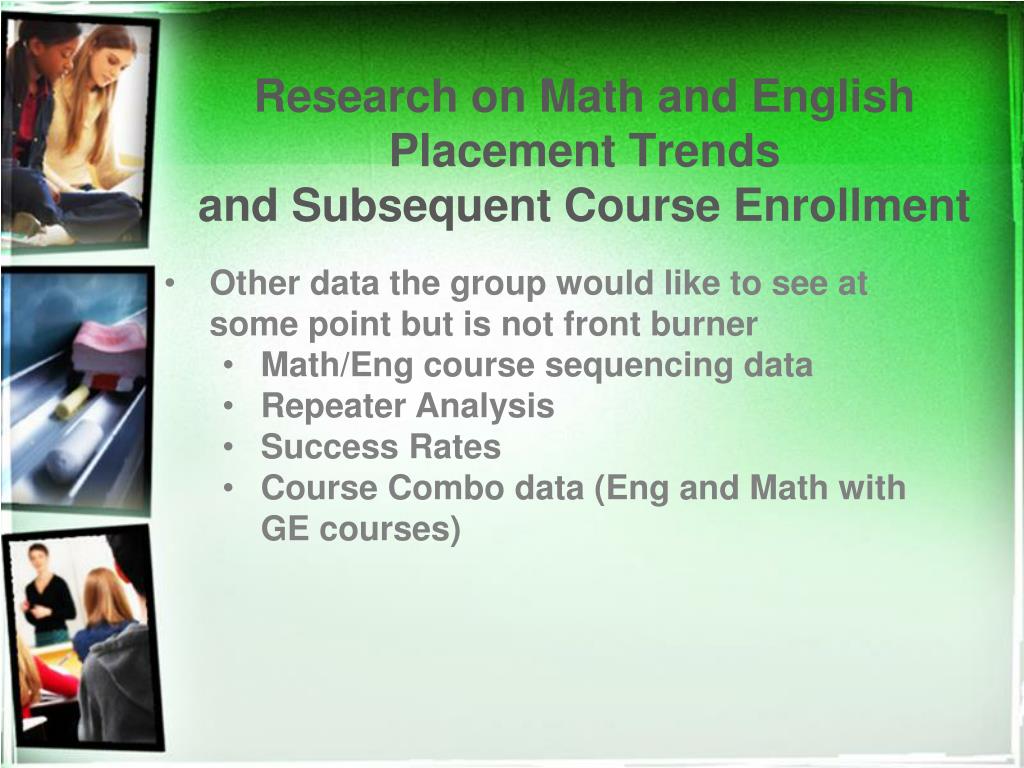 Research on Math and English Placement Trends
and Subsequent Course Enrollment

• Other data the group would like to see at some point but is not front burner
  • Math/Eng course sequencing data
  • Repeater Analysis
  • Success Rates
  • Course Combo data (Eng and Math with GE courses)